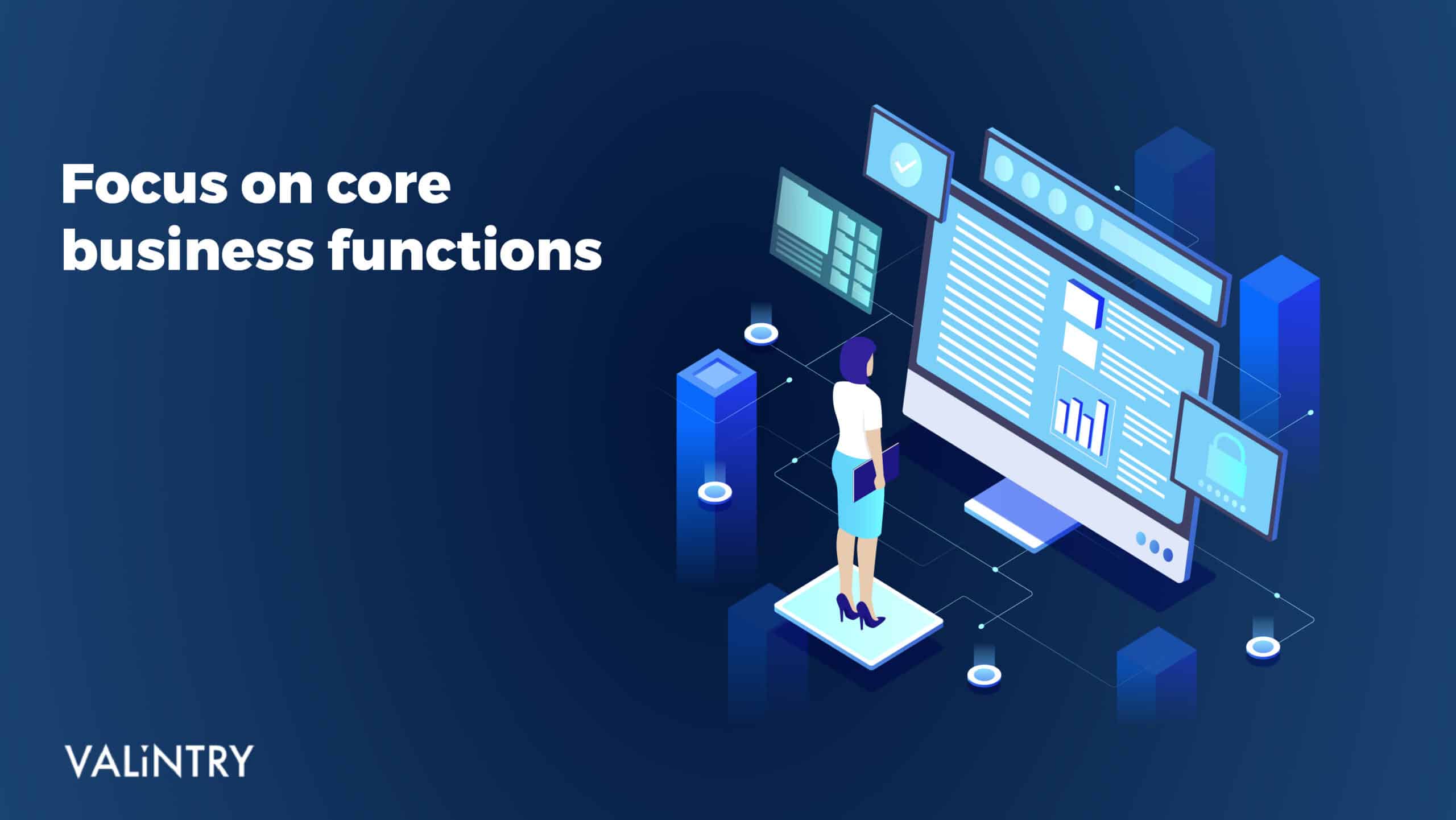 Focus on core business functions

VALiNTRY